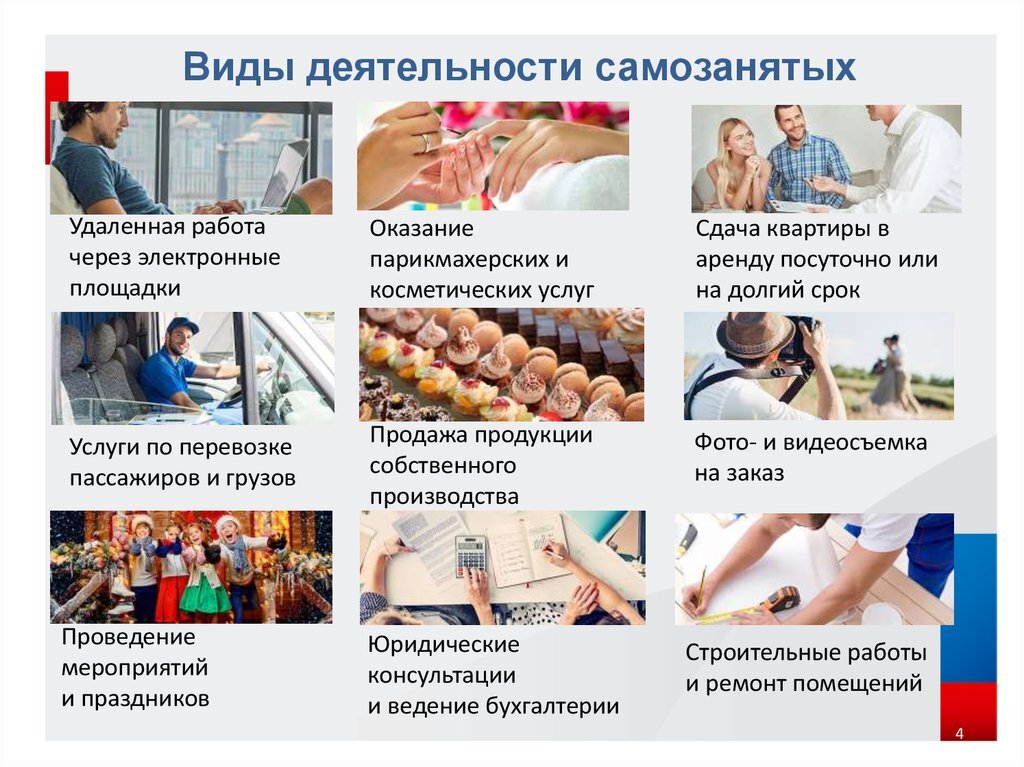 Виды деятельности самозанятых

Удаленная работа через электронные площадки

Оказание парикмахерских и косметических услуг

Сдача квартиры в аренду посуточно или на долгий срок

Услуги по перевозке пассажиров и грузов

Продажа продукции собственного производства

Фото- и видеосъемка на заказ

Проведение мероприятий и праздников

Юридические консультации и ведение бухгалтерии

Строительные работы и ремонт помещений

4